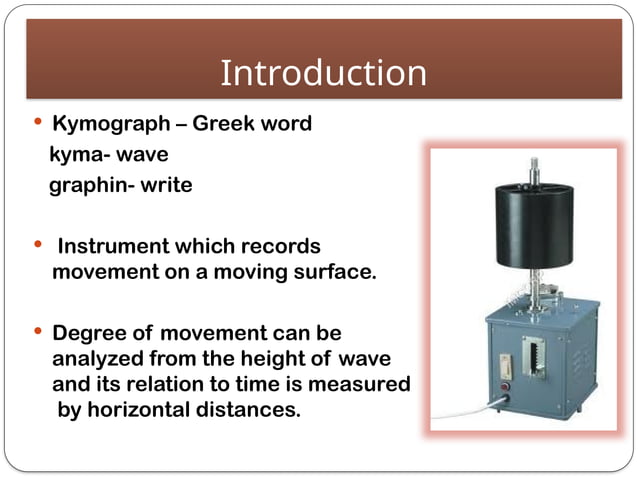 Introduction

• Kymograph – Greek word
kyma- wave
graphin- write

• Instrument which records movement on a moving surface.

• Degree of movement can be analyzed from the height of wave and its relation to time is measured by horizontal distances.